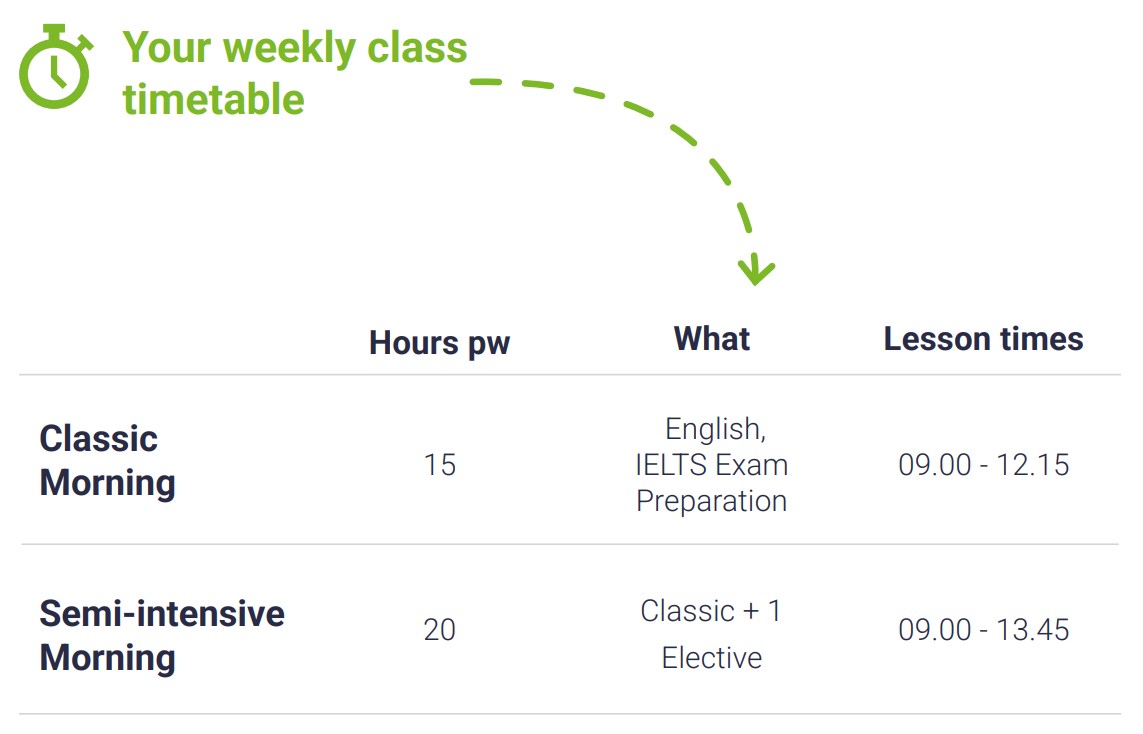 Your weekly class timetable

| | Hours pw | What | Lesson times |
|---|---|---|---|
| Classic Morning | 15 | English, IELTS Exam Preparation | 09.00 - 12.15 |
| Semi-intensive Morning | 20 | Classic + 1 Elective | 09.00 - 13.45 |